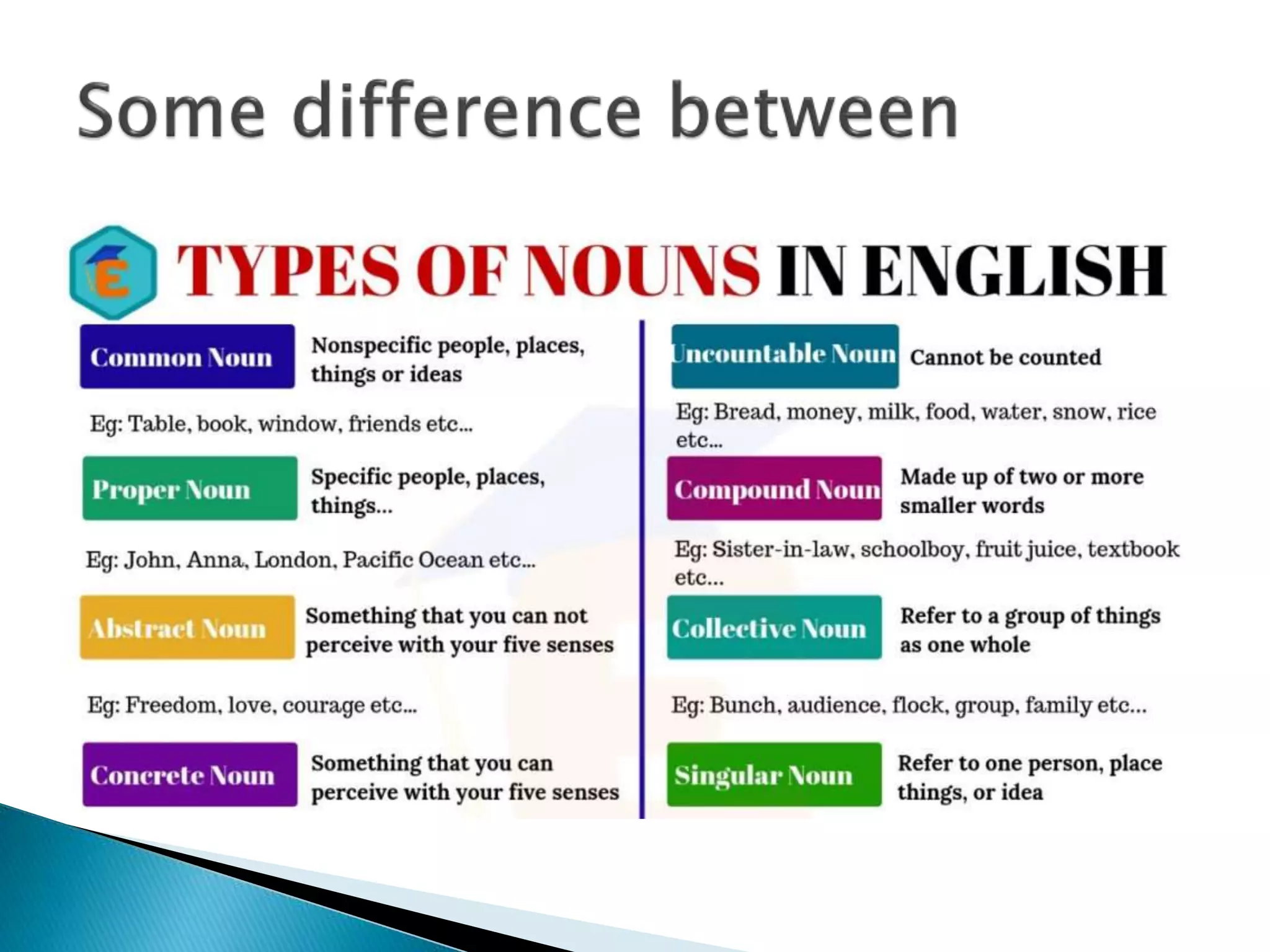 Some difference between

E TYPES OF NOUNS IN ENGLISH

Common Noun Nonspecific people, places, things or ideas

Eg: Table, book, window, friends etc...

Proper Noun Specific people, places, things...

Eg: John, Anna, London, Pacific Ocean etc...

Abstract Noun Something that you can not perceive with your five senses

Eg: Freedom, love, courage etc...

Concrete Noun Something that you can perceive with your five senses

Uncountable Noun Cannot be counted

Eg: Bread, money, milk, food, water, snow, rice etc...

Compound Noun Made up of two or more smaller words

Eg: Sister-in-law, schoolboy, fruit juice, textbook etc...

Collective Noun Refer to a group of things as one whole

Eg: Bunch, audience, flock, group, family etc...

Singular Noun Refer to one person, place things, or idea